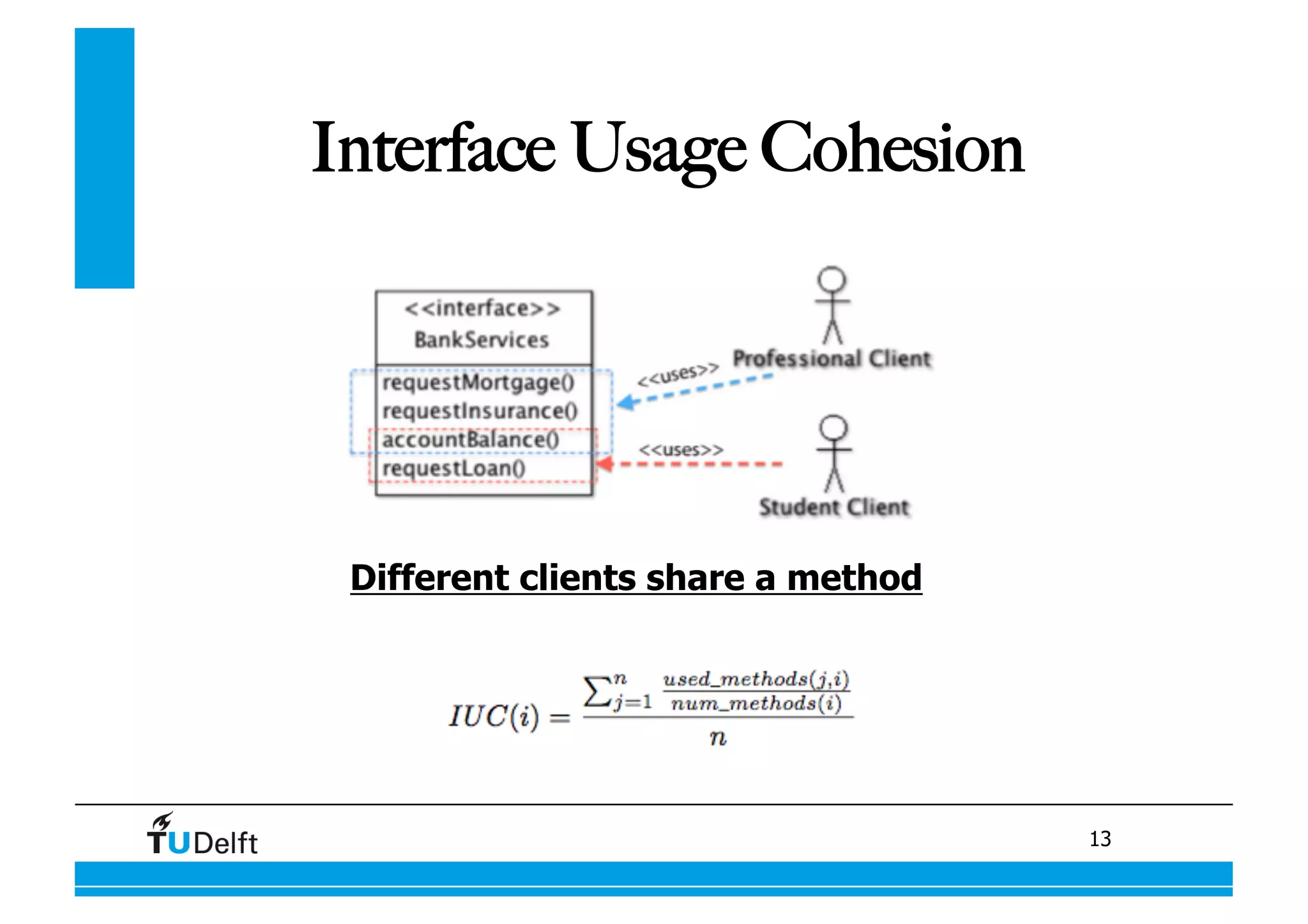 Interface Usage Cohesion

<<interface>>
BankServices

requestMortgage()
requestInsurance()
accountBalance()
requestLoan()

<<uses>>
Professional Client

<<uses>>
Student Client

Different clients share a method

$IUC(i) = \frac{\sum_{j=1}^{n} \frac{used\_methods(j,i)}{num\_methods(i)}}{n}$

TUDelft

13